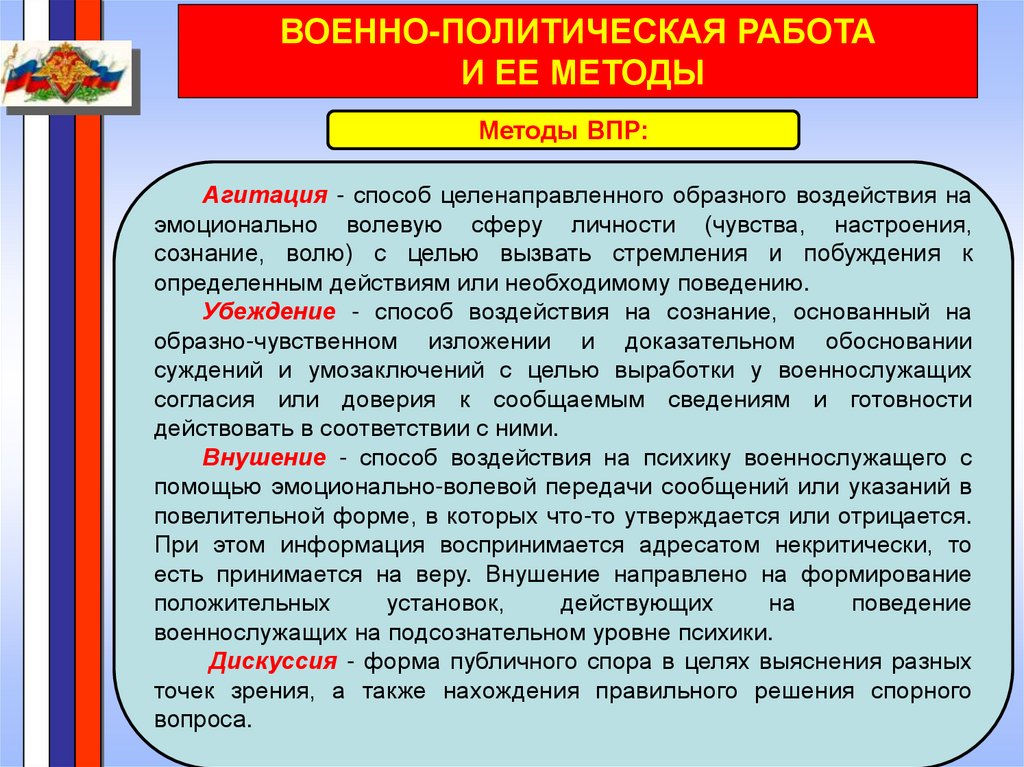 ВОЕННО-ПОЛИТИЧЕСКАЯ РАБОТА И ЕЕ МЕТОДЫ

Методы ВПР:

Агитация - способ целенаправленного образного воздействия на эмоционально волевую сферу личности (чувства, настроения, сознание, волю) с целью вызвать стремления и побуждения к определенным действиям или необходимому поведению.

Убеждение - способ воздействия на сознание, основанный на образно-чувственном изложении и доказательном обосновании суждений и умозаключений с целью выработки у военнослужащих согласия или доверия к сообщаемым сведениям и готовности действовать в соответствии с ними.

Внушение - способ воздействия на психику военнослужащего с помощью эмоционально-волевой передачи сообщений или указаний в повелительной форме, в которых что-то утверждается или отрицается. При этом информация воспринимается адресатом некритически, то есть принимается на веру. Внушение направлено на формирование положительных установок, действующих на поведение военнослужащих на подсознательном уровне психики.

Дискуссия - форма публичного спора в целях выяснения разных точек зрения, а также нахождения правильного решения спорного вопроса.